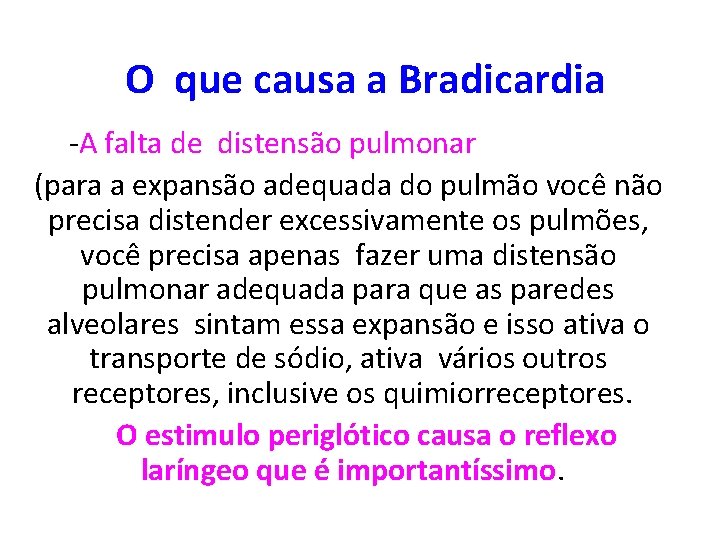 O que causa a Bradicardia

-A falta de distensão pulmonar

(para a expansão adequada do pulmão você não precisa distender excessivamente os pulmões, você precisa apenas fazer uma distensão pulmonar adequada para que as paredes alveolares sintam essa expansão e isso ativa o transporte de sódio, ativa vários outros receptores, inclusive os quimiorreceptores.

O estimulo periglótico causa o reflexo laríngeo que é importantíssimo.